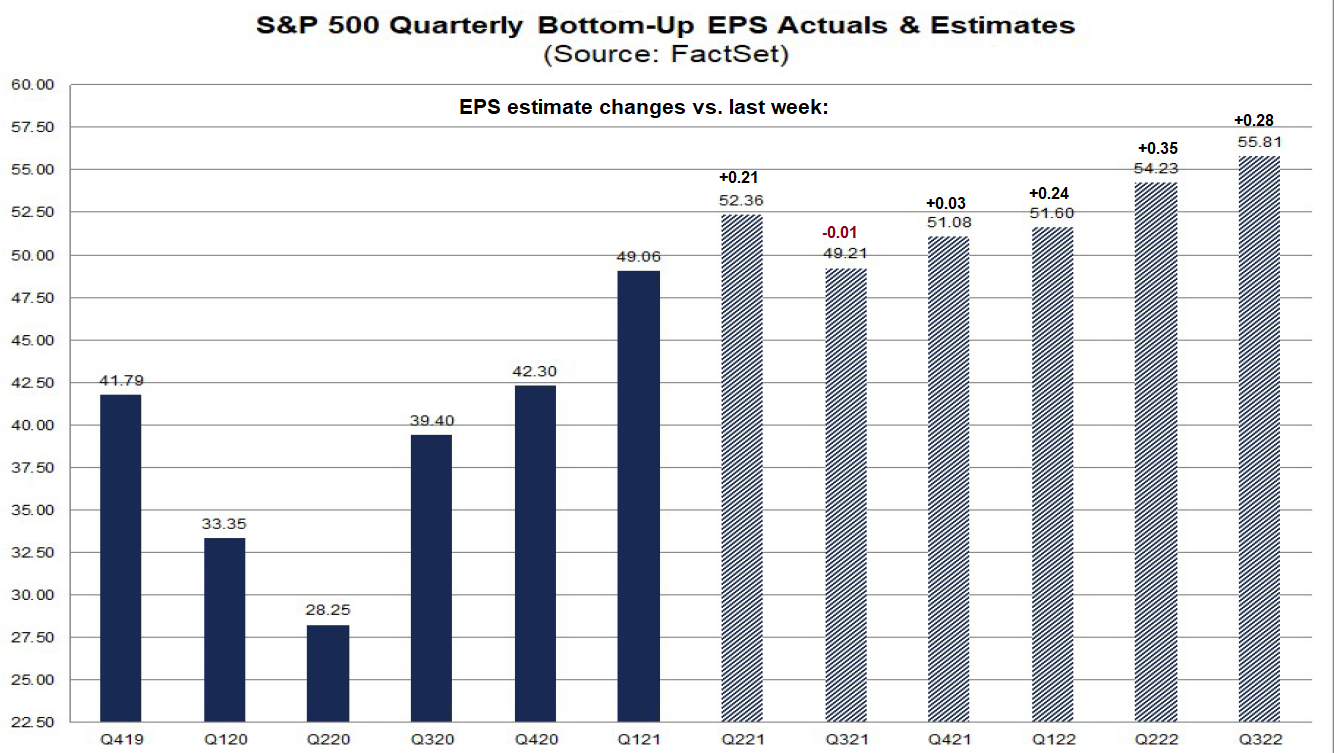 S&P 500 Quarterly Bottom-Up EPS Actuals & Estimates
(Source: FactSet)

EPS estimate changes vs. last week:

60.00
57.50
55.00
52.50
50.00
47.50
45.00
42.50
40.00
37.50
35.00
32.50
30.00
27.50
25.00
22.50

41.79
33.35
28.25
39.40
42.30
49.06
+0.21
52.36
-0.01
49.21
+0.03
51.08
+0.24
51.60
+0.35
54.23
+0.28
55.81

Q419
Q120
Q220
Q320
Q420
Q121
Q221
Q321
Q421
Q122
Q222
Q322